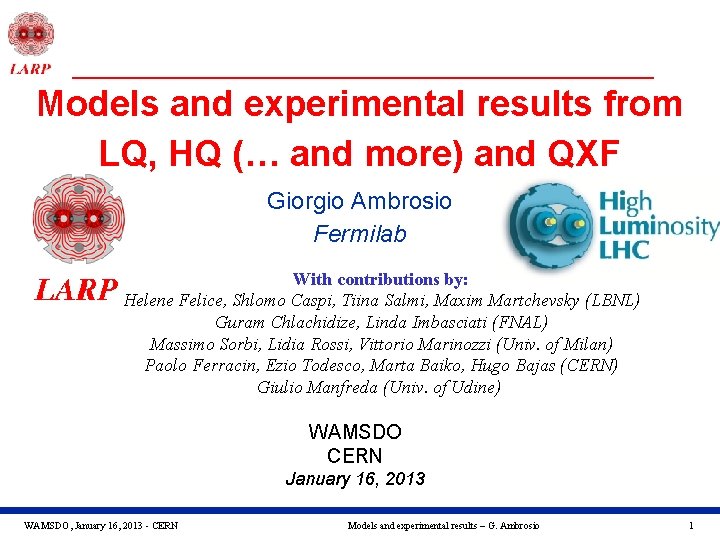 LARP

Models and experimental results from LQ, HQ (… and more) and QXF

Giorgio Ambrosio
Fermilab

LARP

High Luminosity LHC

With contributions by:
Helene Felice, Shlomo Caspi, Tiina Salmi, Maxim Martchevsky (LBNL)
Guram Chlachidize, Linda Imbasciati (FNAL)
Massimo Sorbi, Lidia Rossi, Vittorio Marinozzi (Univ. of Milan)
Paolo Ferracin, Ezio Todesco, Marta Baiko, Hugo Bajas (CERN)
Giulio Manfreda (Univ. of Udine)

WAMSDO
CERN
January 16, 2013

WAMSDO, January 16, 2013 - CERN     Models and experimental results – G. Ambrosio     1